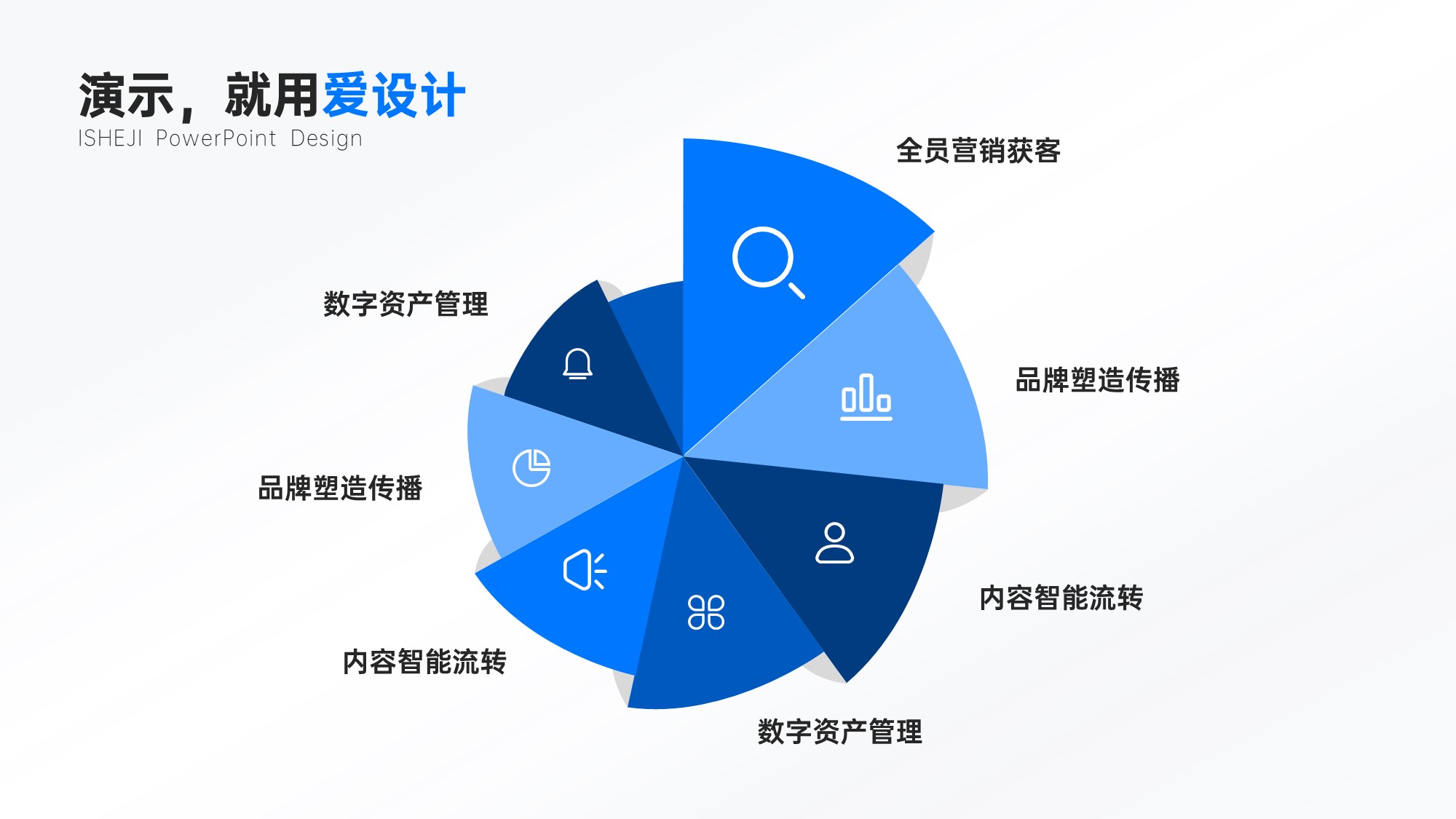 演示，就用爱设计
ISHEJI PowerPoint Design

全员营销获客

数字资产管理

品牌塑造传播

品牌塑造传播

内容智能流转

内容智能流转

数字资产管理